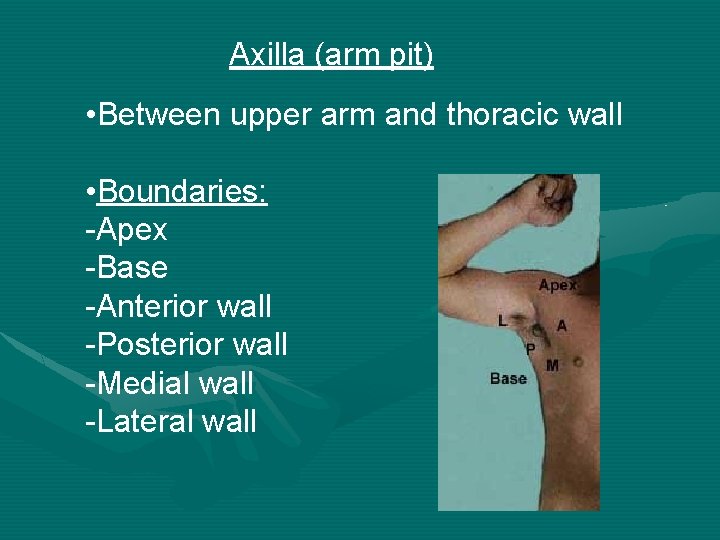 Axilla (arm pit)

•Between upper arm and thoracic wall

•Boundaries:
-Apex
-Base
-Anterior wall
-Posterior wall
-Medial wall
-Lateral wall

Apex
L
A
P
M
Base